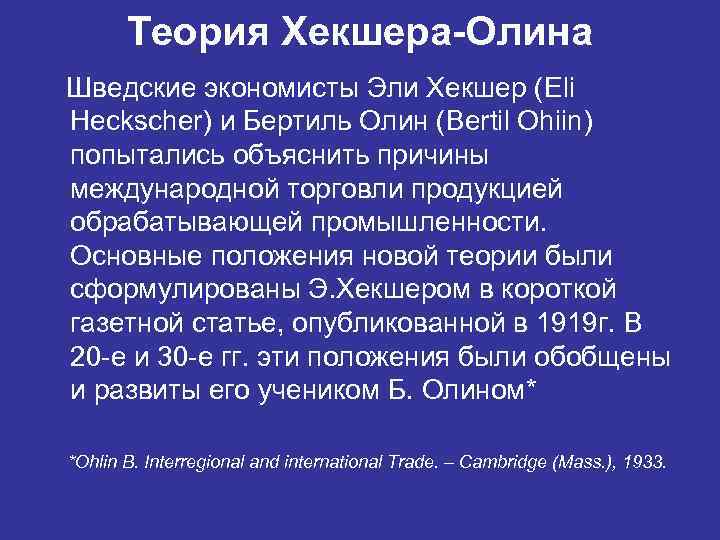 Теория Хекшера-Олина

Шведские экономисты Эли Хекшер (Eli Heckscher) и Бертиль Олин (Bertil Ohiin) попытались объяснить причины международной торговли продукцией обрабатывающей промышленности. Основные положения новой теории были сформулированы Э.Хекшером в короткой газетной статье, опубликованной в 1919г. В 20-е и 30-е гг. эти положения были обобщены и развиты его учеником Б. Олином*

*Ohlin B. Interregional and international Trade. – Cambridge (Mass.), 1933.